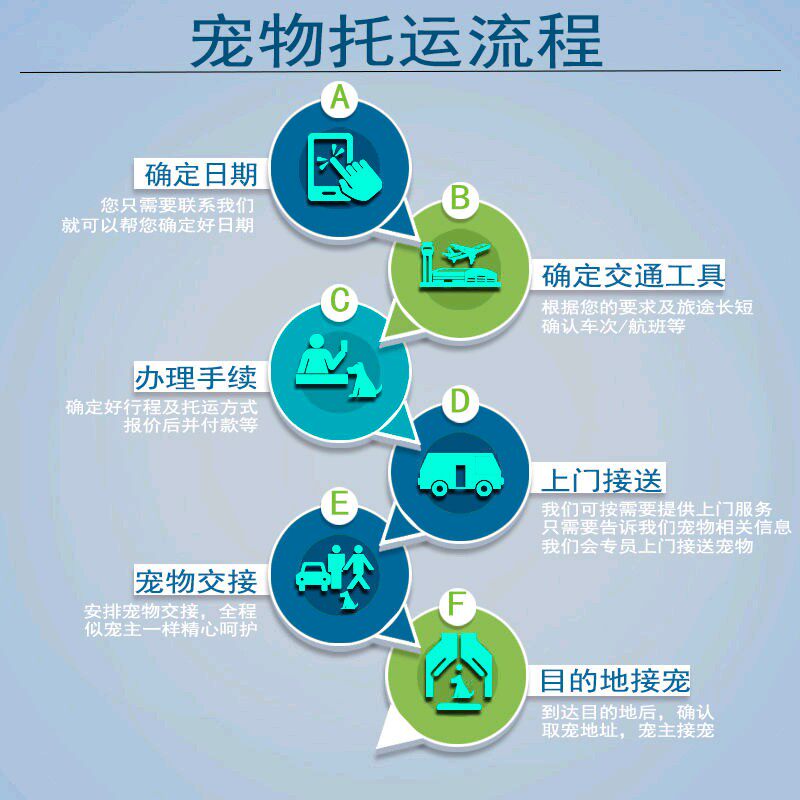 宠物托运流程

A

确定日期

您只需要联系我们
就可以帮您确定好日期

B

确定交通工具

根据您的要求及旅途长短
确认车次/航班等

C

办理手续

确定好行程及托运方式
报价后并付款等

D

上门接送

我们可按需要提供上门服务
只需要告诉我们宠物相关信息
我们会专员上门接送宠物

E

宠物交接

安排宠物交接，全程
似宠主一样精心呵护

F

目的地接宠

到达目的地后，确认
取宠地址，宠主接宠